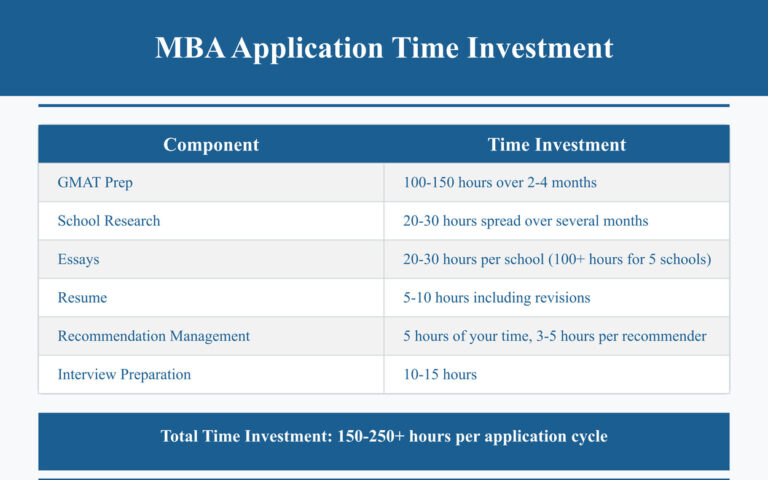 MBA Application Time Investment

| Component | Time Investment |
|---|---|
| GMAT Prep | 100-150 hours over 2-4 months |
| School Research | 20-30 hours spread over several months |
| Essays | 20-30 hours per school (100+ hours for 5 schools) |
| Resume | 5-10 hours including revisions |
| Recommendation Management | 5 hours of your time, 3-5 hours per recommender |
| Interview Preparation | 10-15 hours |

Total Time Investment: 150-250+ hours per application cycle